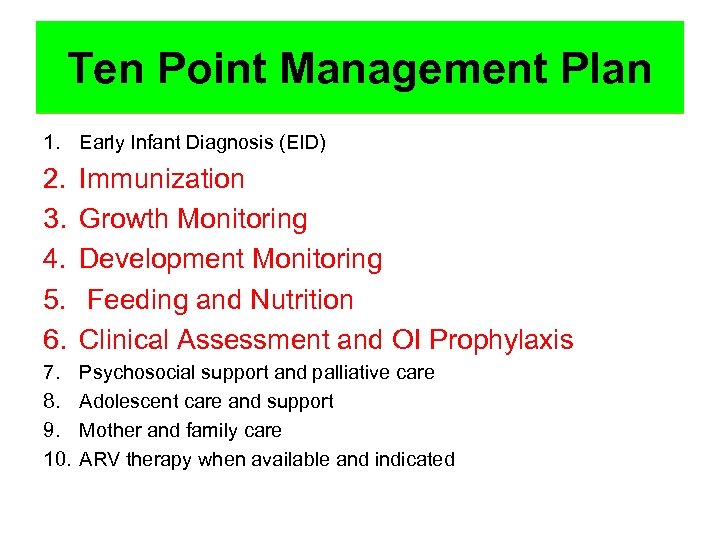 Ten Point Management Plan

1. Early Infant Diagnosis (EID)
2. Immunization
3. Growth Monitoring
4. Development Monitoring
5. Feeding and Nutrition
6. Clinical Assessment and OI Prophylaxis
7. Psychosocial support and palliative care
8. Adolescent care and support
9. Mother and family care
10. ARV therapy when available and indicated